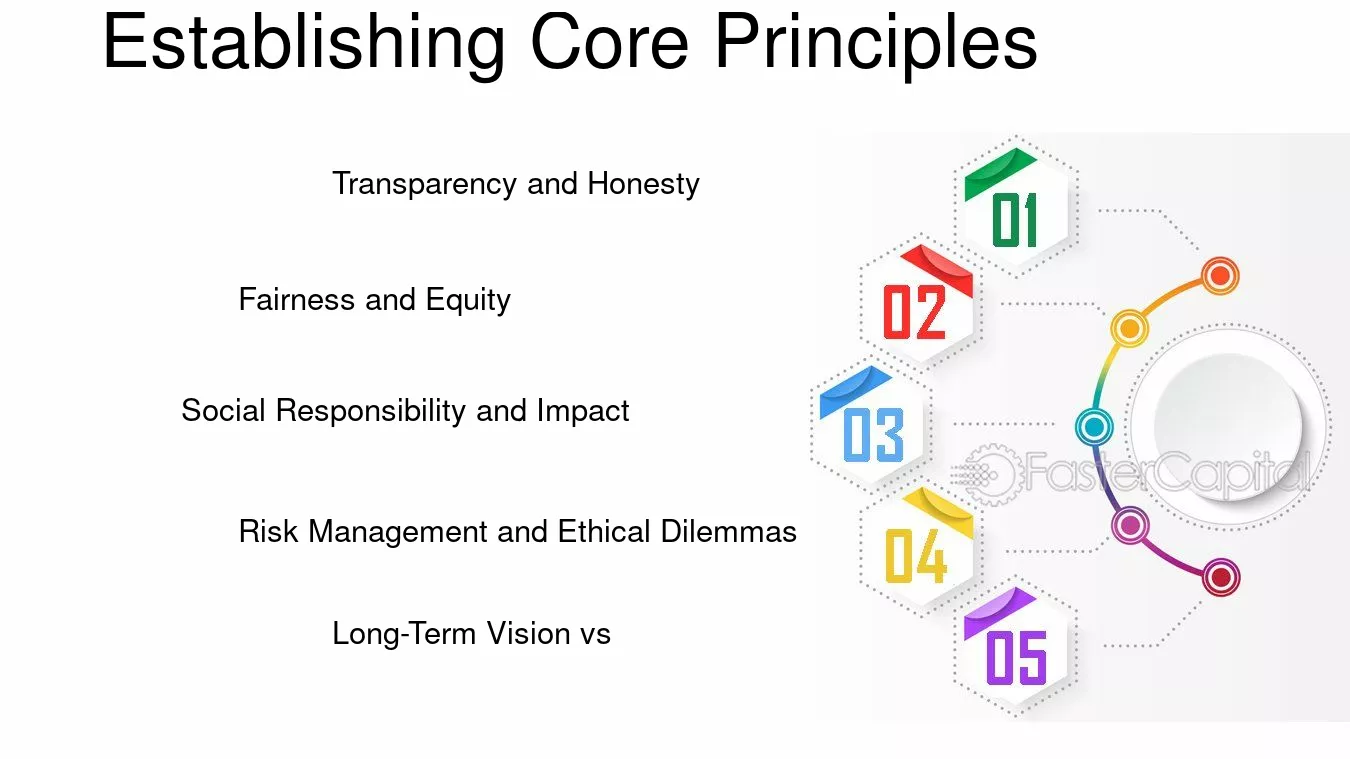 Establishing Core Principles

Transparency and Honesty

Fairness and Equity

Social Responsibility and Impact

Risk Management and Ethical Dilemmas

Long-Term Vision vs

01

02

03

04

05

FasterCapital